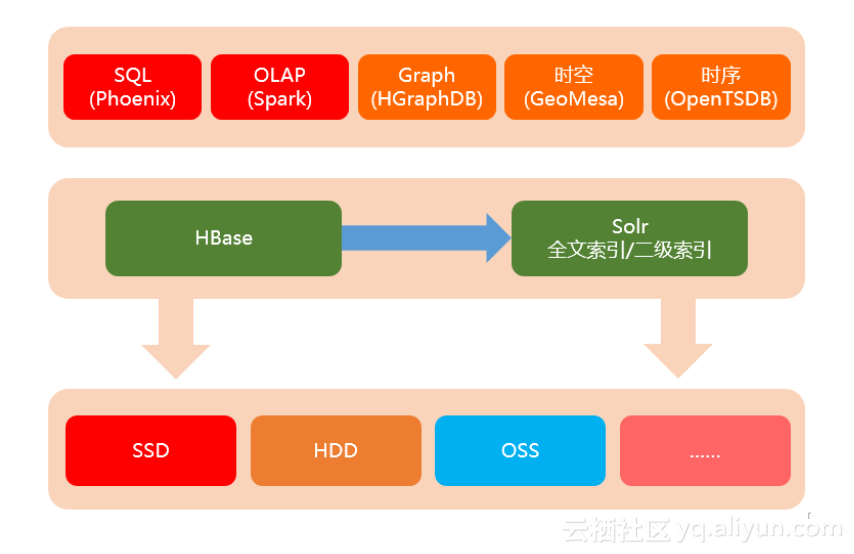 SQL
(Phoenix)

OLAP
(Spark)

Graph
(HGraphDB)

时空
(GeoMesa)

时序
(OpenTSDB)

HBase

Solr
全文索引/二级索引

SSD

HDD

OSS

......

云栖社区 yq.aliyun.com